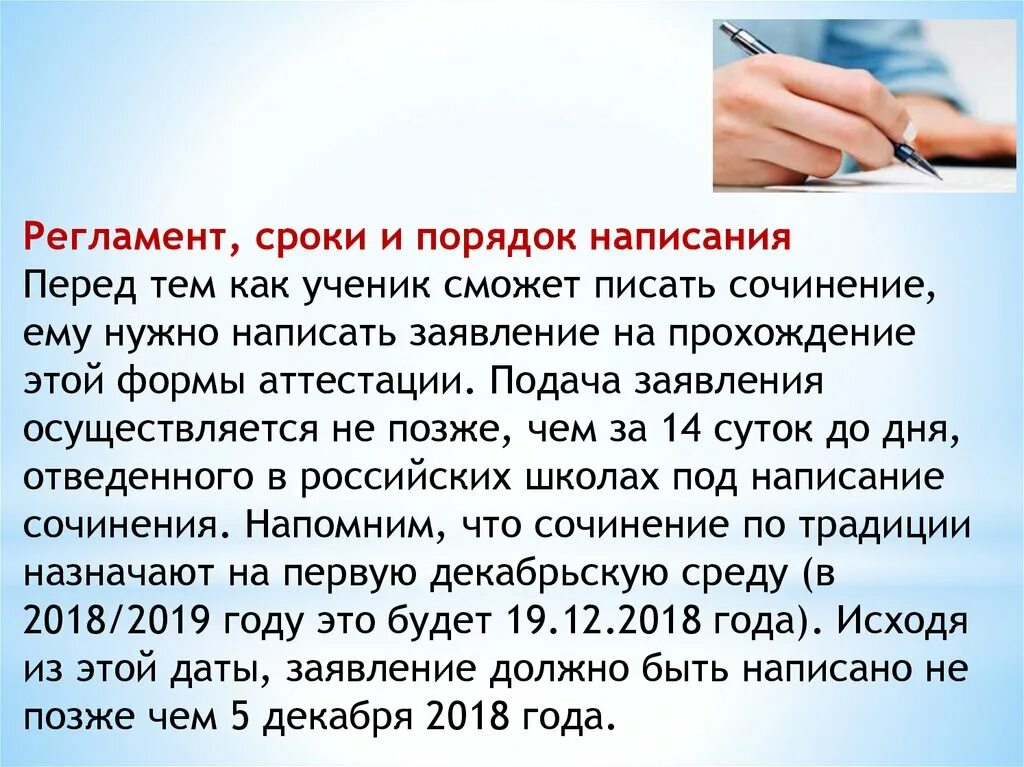 Регламент, сроки и порядок написания
Перед тем как ученик сможет писать сочинение, ему нужно написать заявление на прохождение этой формы аттестации. Подача заявления осуществляется не позже, чем за 14 суток до дня, отведенного в российских школах под написание сочинения. Напомним, что сочинение по традиции назначают на первую декабрьскую среду (в 2018/2019 году это будет 19.12.2018 года). Исходя из этой даты, заявление должно быть написано не позже чем 5 декабря 2018 года.